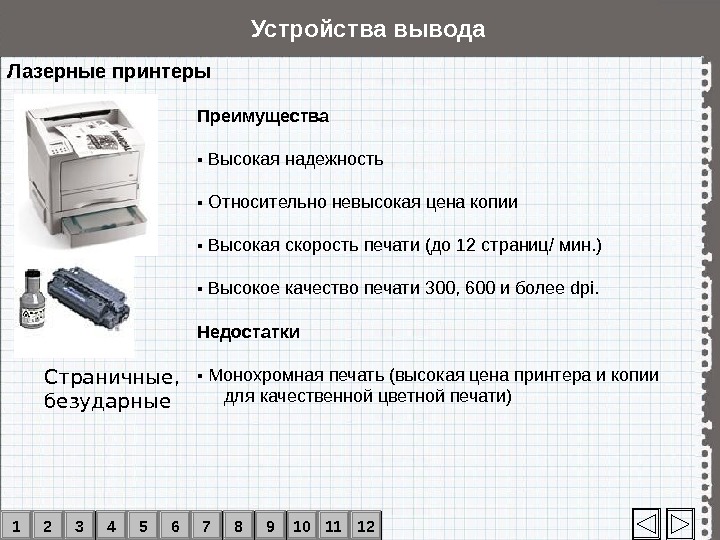 Устройства вывода

Лазерные принтеры

Преимущества

▪ Высокая надежность

▪ Относительно невысокая цена копии

▪ Высокая скорость печати (до 12 страниц/ мин.)

▪ Высокое качество печати 300, 600 и более dpi.

Недостатки

▪ Монохромная печать (высокая цена принтера и копии для качественной цветной печати)

Страничные, безударные

1 2 3 4 5 6 7 8 9 10 11 12